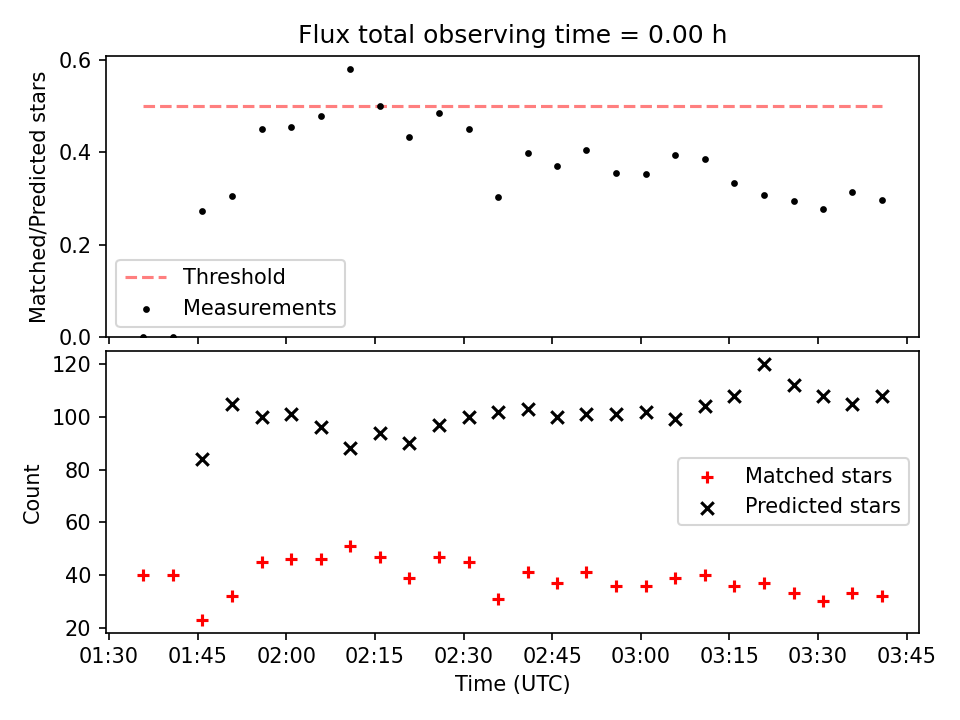 Flux total observing time = 0.00 h

Matched/Predicted stars

0.6
0.4
0.2
0.0

Threshold
Measurements

Count

120
100
80
60
40
20

Matched stars
Predicted stars

01:30 01:45 02:00 02:15 02:30 02:45 03:00 03:15 03:30 03:45

Time (UTC)